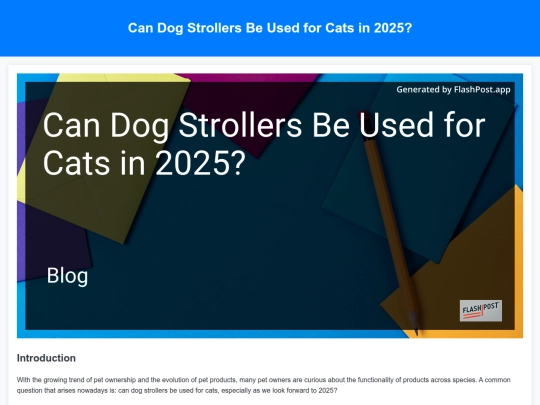 Can Dog Strollers Be Used for Cats in 2025?

Generated by FlashPost.app

Can Dog Strollers Be Used for Cats in 2025?

Blog

FLASH POST

Introduction

With the growing trend of pet ownership and the evolution of pet products, many pet owners are curious about the functionality of products across species. A common question that arises nowadays is: can dog strollers be used for cats, especially as we look forward to 2025?